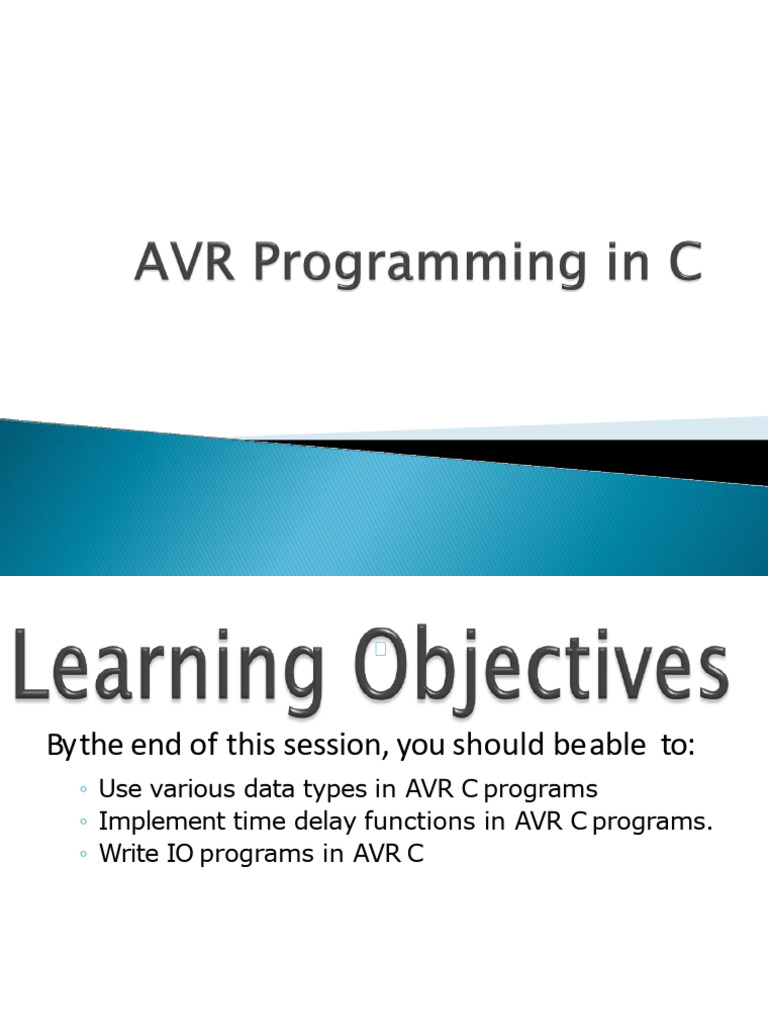 AVR Programming in C

Learning Objectives

By the end of this session, you should be able to:

◦ Use various data types in AVR C programs
◦ Implement time delay functions in AVR C programs.
◦ Write IO programs in AVR C